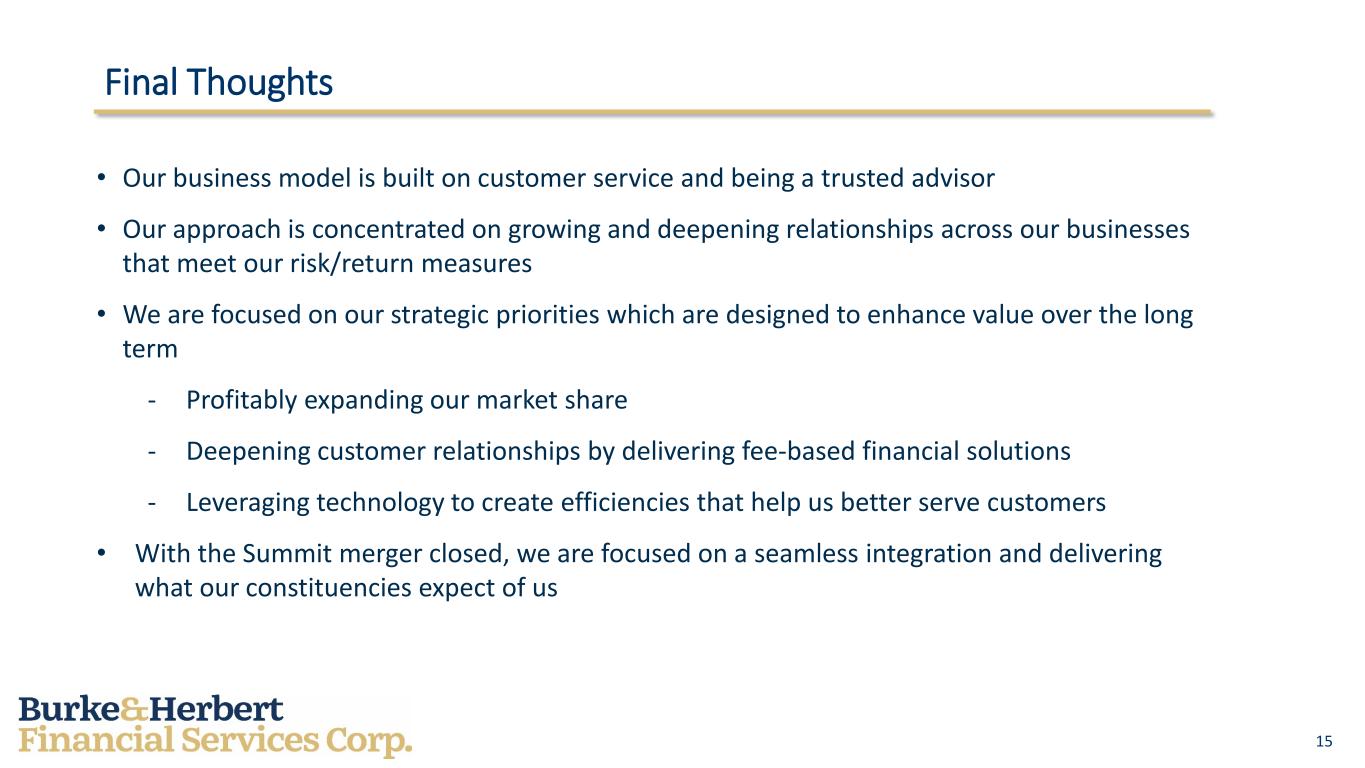 Final Thoughts

• Our business model is built on customer service and being a trusted advisor

• Our approach is concentrated on growing and deepening relationships across our businesses that meet our risk/return measures

• We are focused on our strategic priorities which are designed to enhance value over the long term

- Profitably expanding our market share

- Deepening customer relationships by delivering fee-based financial solutions

- Leveraging technology to create efficiencies that help us better serve customers

• With the Summit merger closed, we are focused on a seamless integration and delivering what our constituencies expect of us

Burke&Herbert
Financial Services Corp.

15